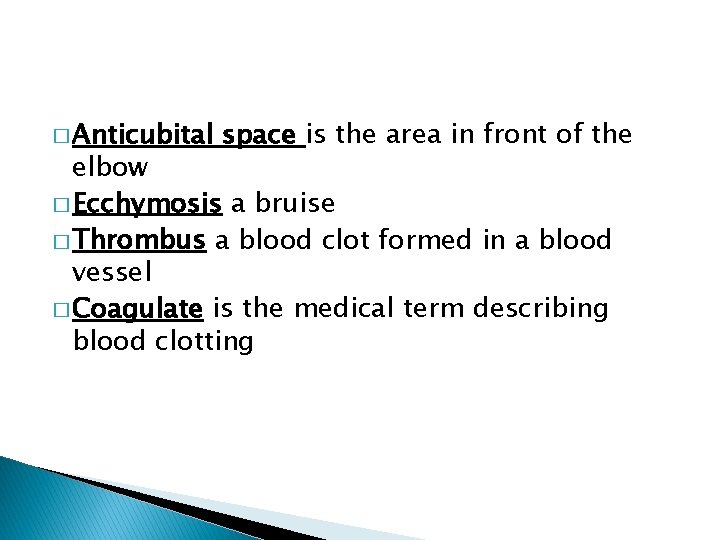 □ Anticubital space is the area in front of the elbow
□ Ecchymosis a bruise
□ Thrombus a blood clot formed in a blood vessel
□ Coagulate is the medical term describing blood clotting